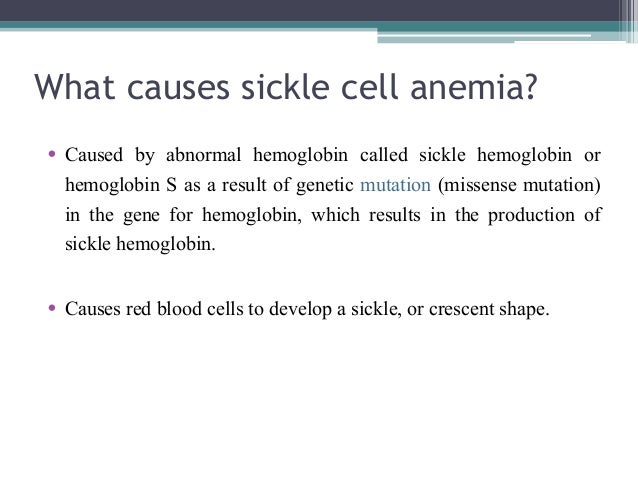 What causes sickle cell anemia?

• Caused by abnormal hemoglobin called sickle hemoglobin or hemoglobin S as a result of genetic mutation (missense mutation) in the gene for hemoglobin, which results in the production of sickle hemoglobin.

• Causes red blood cells to develop a sickle, or crescent shape.